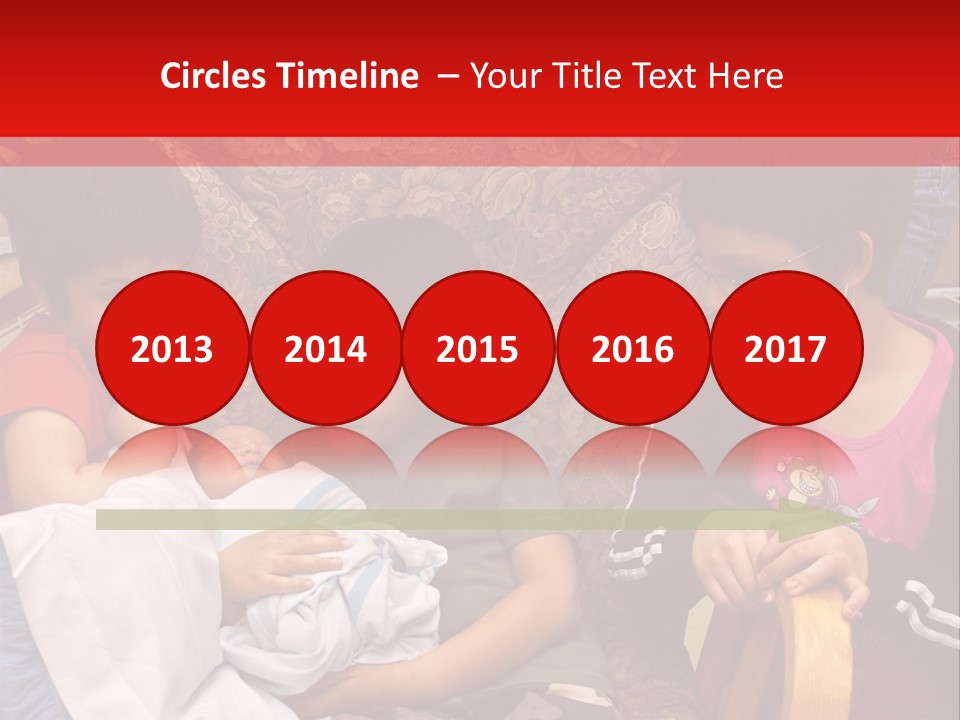 Circles Timeline – Your Title Text Here

2013
2014
2015
2016
2017